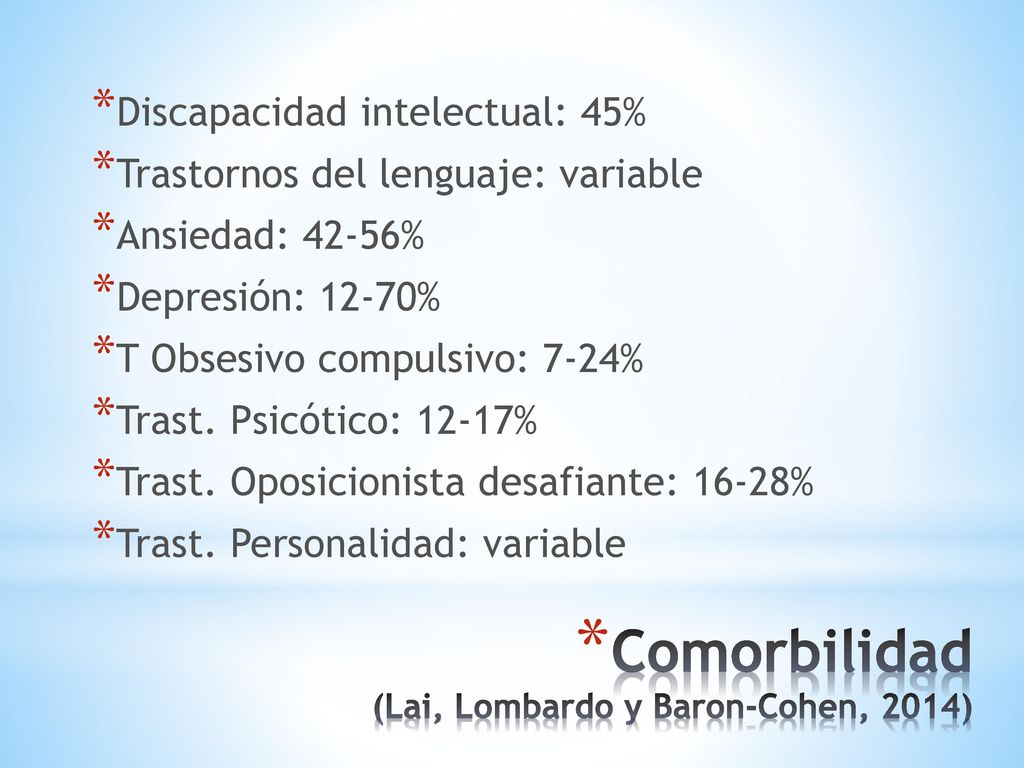 *Discapacidad intelectual: 45%
*Trastornos del lenguaje: variable
*Ansiedad: 42-56%
*Depresión: 12-70%
*T Obsesivo compulsivo: 7-24%
*Trast. Psicótico: 12-17%
*Trast. Oposicionista desafiante: 16-28%
*Trast. Personalidad: variable

*Comorbilidad (Lai, Lombardo y Baron-Cohen, 2014)